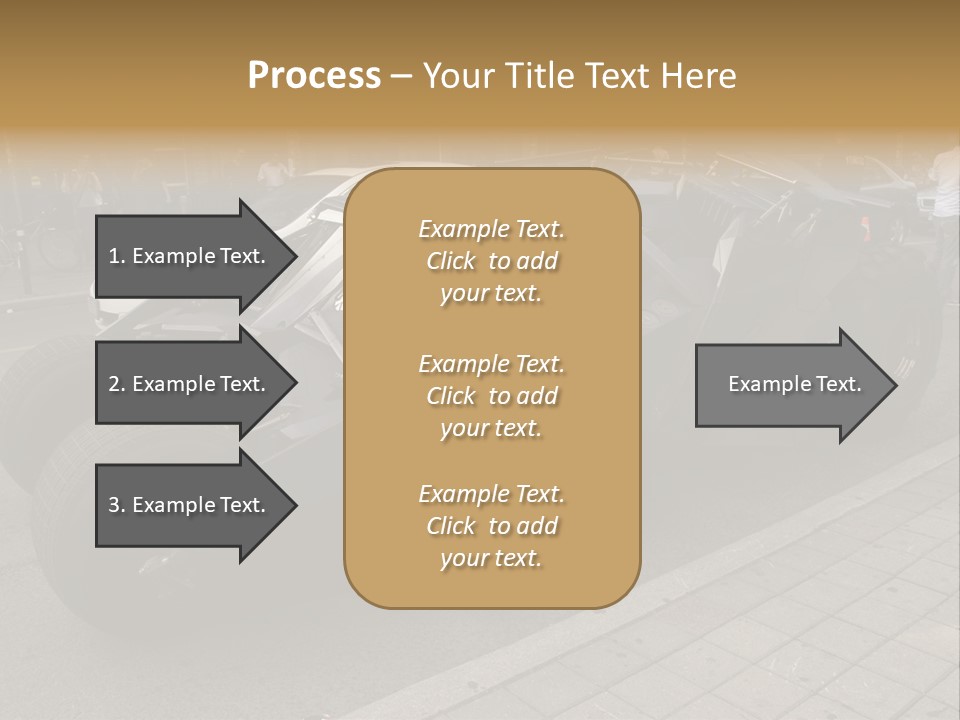 Process – Your Title Text Here

1. Example Text.

2. Example Text.

3. Example Text.

Example Text. Click to add your text.

Example Text. Click to add your text.

Example Text. Click to add your text.

Example Text.